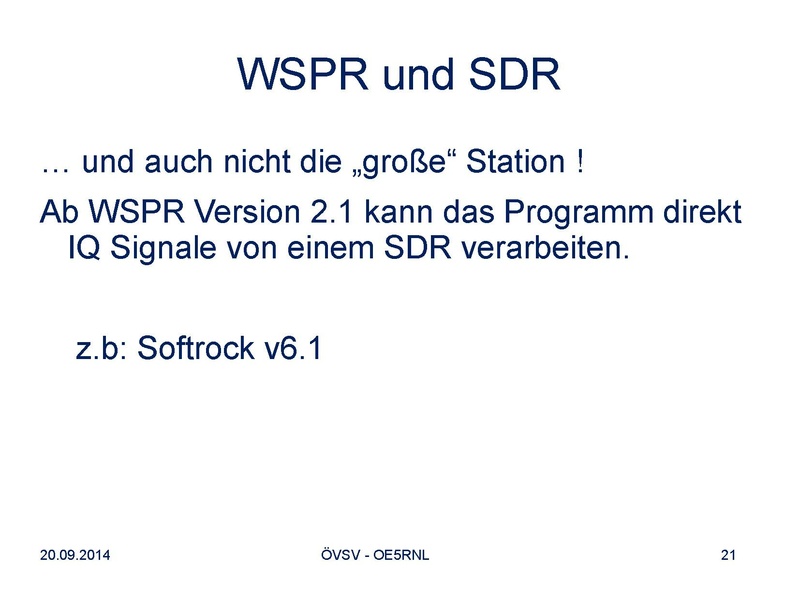 WSPR und SDR

… und auch nicht die „große“ Station !

Ab WSPR Version 2.1 kann das Programm direkt IQ Signale von einem SDR verarbeiten.

z.b: Softrock v6.1

20.09.2014

ÖVSV - OE5RNL

21